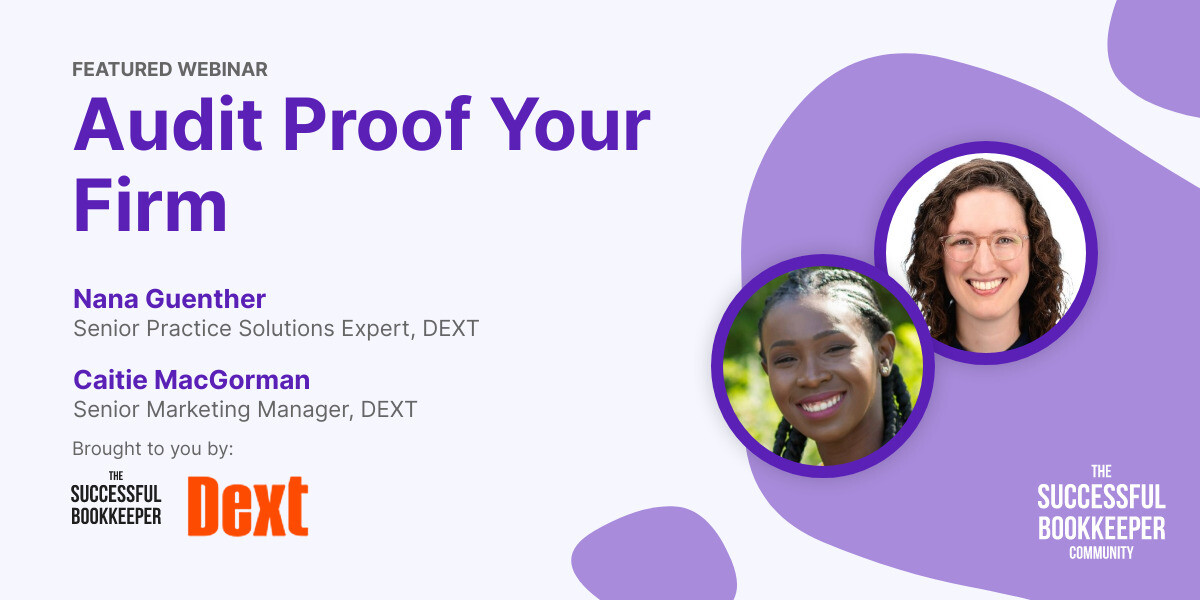 FEATURED WEBINAR

Audit Proof Your Firm

Nana Guenther
Senior Practice Solutions Expert, DEXT

Caitie MacGorman
Senior Marketing Manager, DEXT

Brought to you by:

THE SUCCESSFUL BOOKKEEPER

Dext

THE SUCCESSFUL BOOKKEEPER COMMUNITY